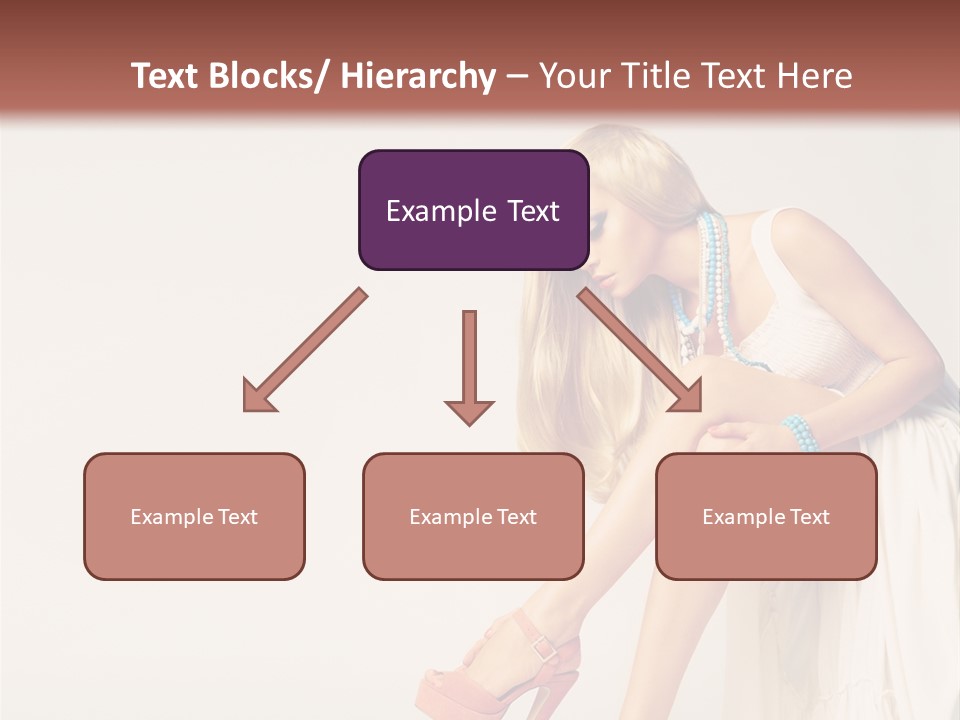 Text Blocks/ Hierarchy – Your Title Text Here

Example Text

Example Text

Example Text

Example Text